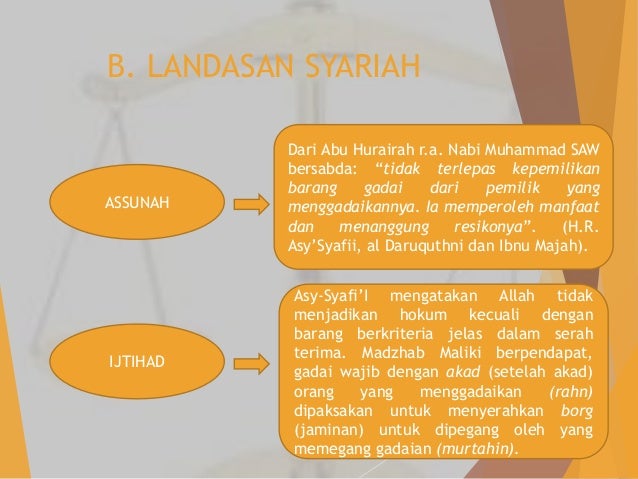 B. LANDASAN SYARIAH

ASSUNAH

Dari Abu Hurairah r.a. Nabi Muhammad SAW bersabda: "tidak terlepas kepemilikan barang gadai dari pemilik yang menggadaikannya. Ia memperoleh manfaat dan menanggung resikonya". (H.R. Asy'Syafii, al Daruquthni dan Ibnu Majah).

IJTIHAD

Asy-Syafi'I mengatakan Allah tidak menjadikan hokum kecuali dengan barang berkriteria jelas dalam serah terima. Madzhab Maliki berpendapat, gadai wajib dengan akad (setelah akad) orang yang menggadaikan (rahn) dipaksakan untuk menyerahkan borg (jaminan) untuk dipegang oleh yang memegang gadaian (murtahin).